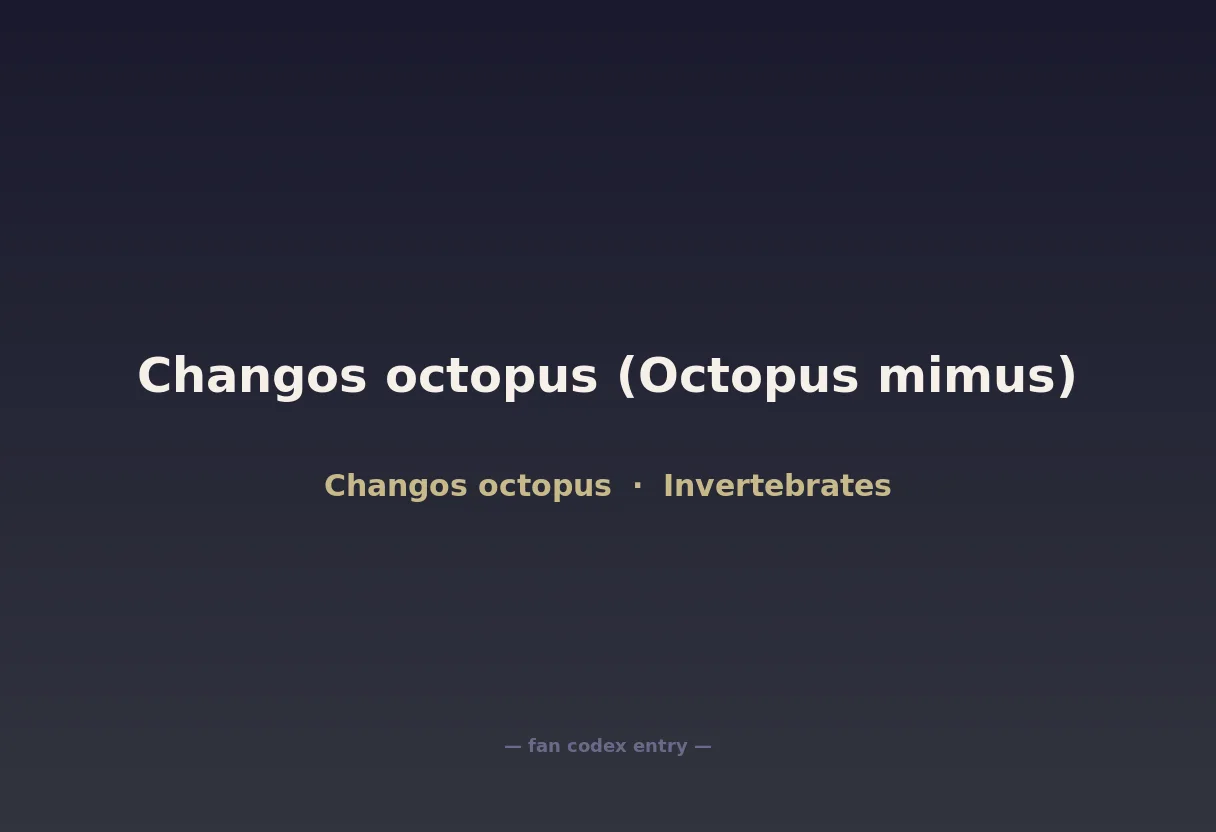 Changos octopus (Octopus mimus)

Changos octopus · Invertebrates

— fan codex entry —